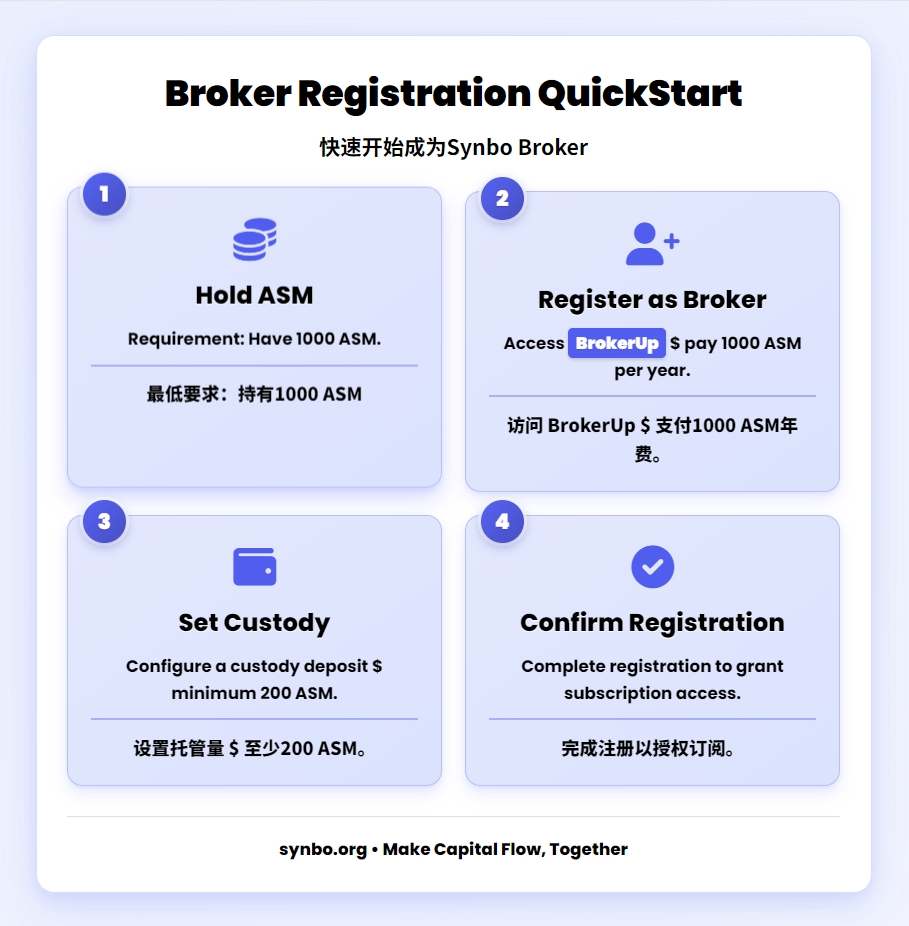 Broker Registration QuickStart

快速开始成为Synbo Broker

1

Hold ASM

Requirement: Have 1000 ASM.

最低要求：持有1000 ASM

2

Register as Broker

Access BrokerUp \$ pay 1000 ASM per year.

访问 BrokerUp \$ 支付1000 ASM年费。

3

Set Custody

Configure a custody deposit \$ minimum 200 ASM.

设置托管量 \$ 至少200 ASM。

4

Confirm Registration

Complete registration to grant subscription access.

完成注册以授权订阅。

synbo.org • Make Capital Flow, Together